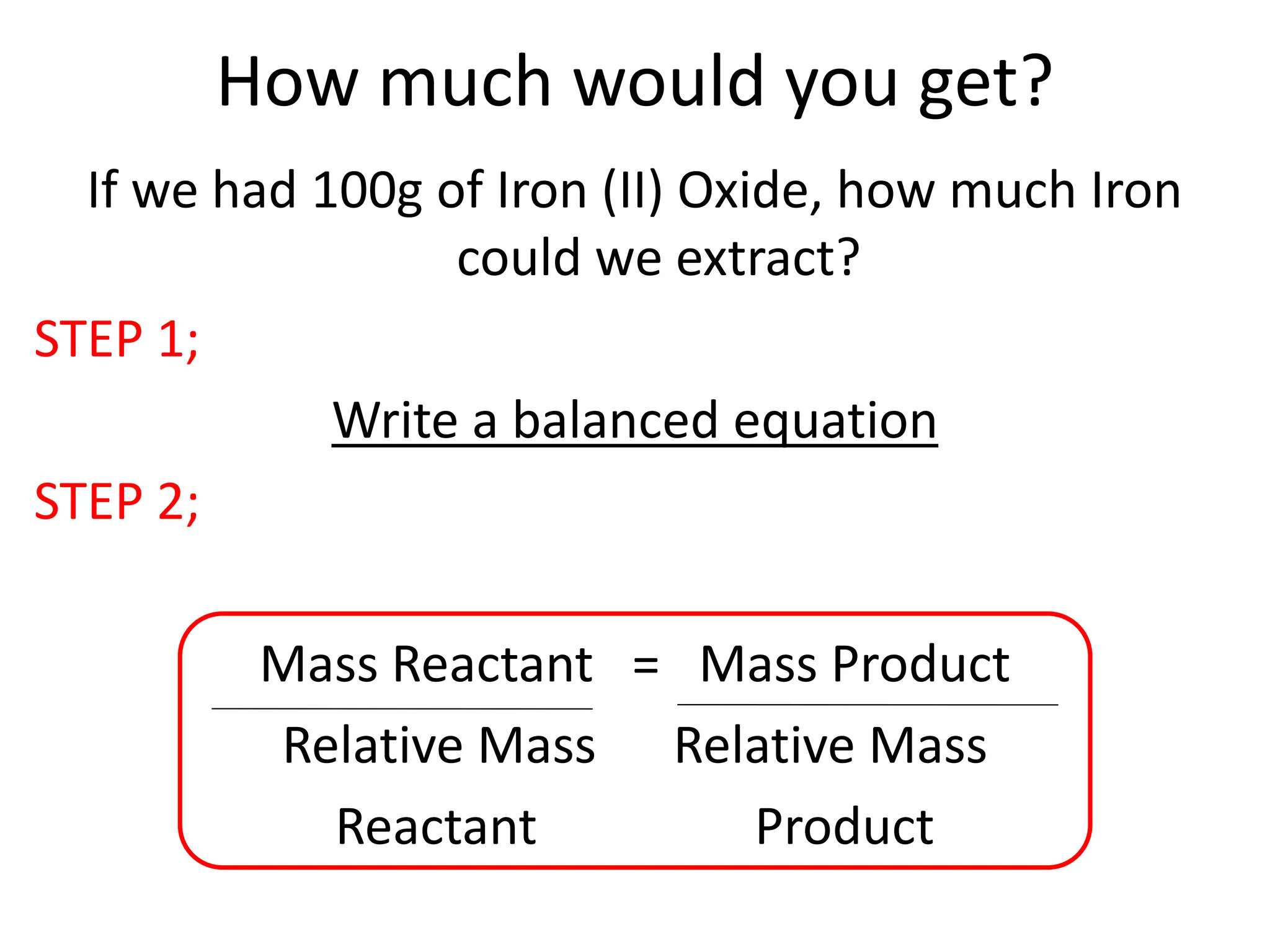 How much would you get?

If we had 100g of Iron (II) Oxide, how much Iron could we extract?

STEP 1;

Write a balanced equation

STEP 2;

$\frac{\text{Mass Reactant}}{\text{Relative Mass Reactant}} = \frac{\text{Mass Product}}{\text{Relative Mass Product}}$